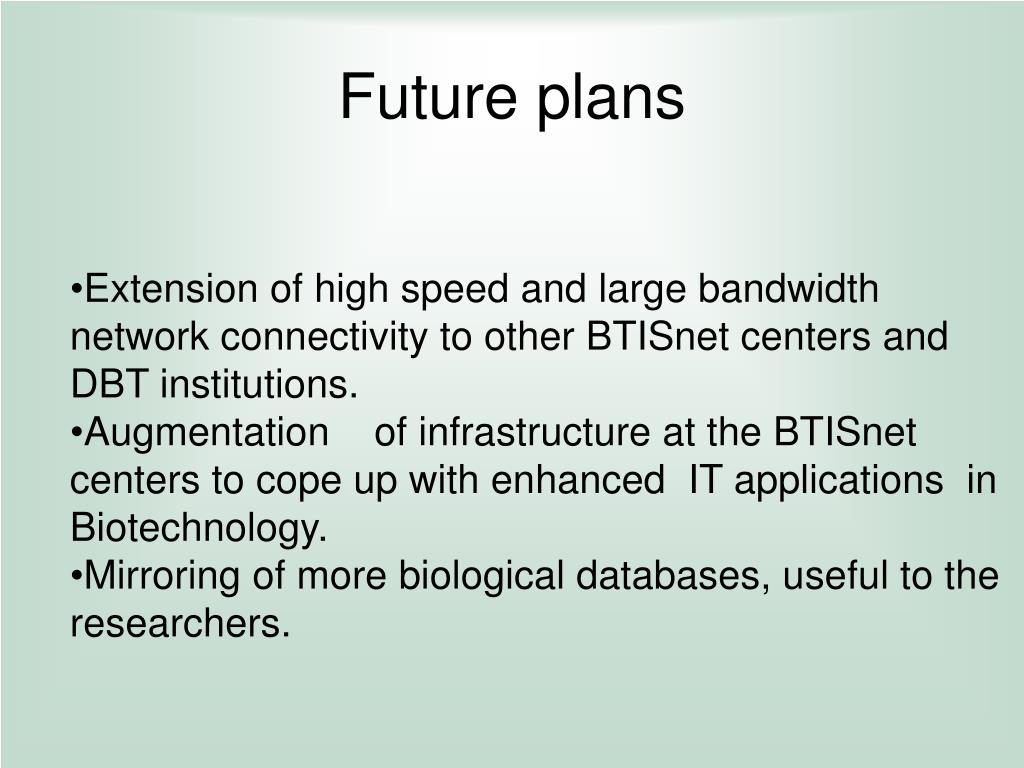 Future plans

•Extension of high speed and large bandwidth network connectivity to other BTISnet centers and DBT institutions.
•Augmentation of infrastructure at the BTISnet centers to cope up with enhanced IT applications in Biotechnology.
•Mirroring of more biological databases, useful to the researchers.